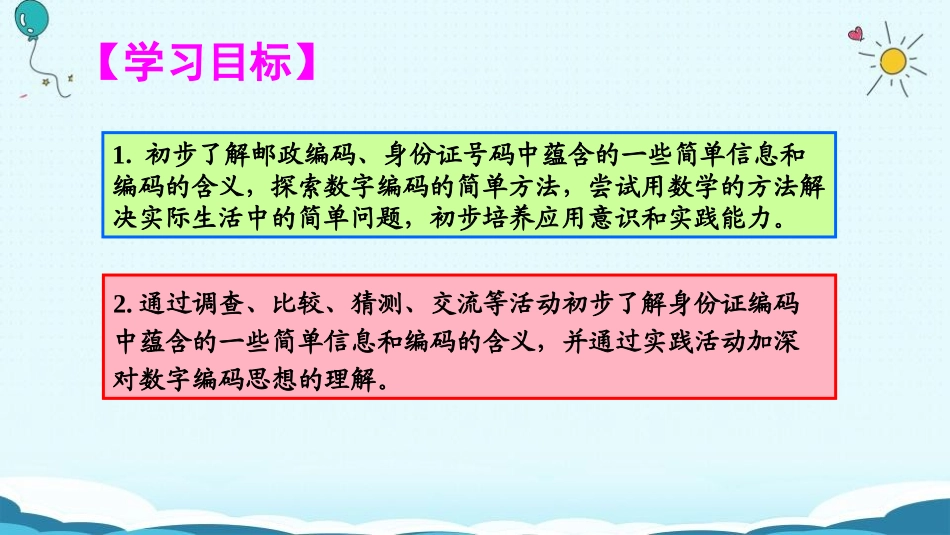 【学习目标】

1. 初步了解邮政编码、身份证号码中蕴含的一些简单信息和编码的含义，探索数字编码的简单方法，尝试用数学的方法解决实际生活中的简单问题，初步培养应用意识和实践能力。

2. 通过调查、比较、猜测、交流等活动初步了解身份证编码中蕴含的一些简单信息和编码的含义，并通过实践活动加深对数字编码思想的理解。